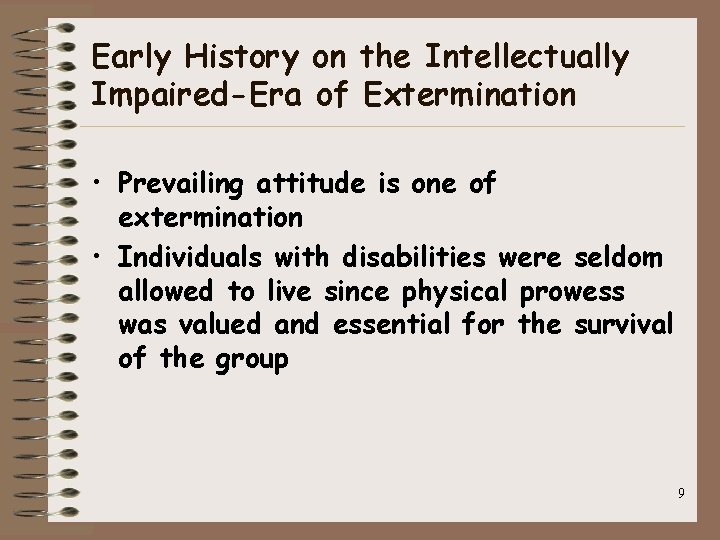 Early History on the Intellectually Impaired-Era of Extermination

• Prevailing attitude is one of extermination

• Individuals with disabilities were seldom allowed to live since physical prowess was valued and essential for the survival of the group

9